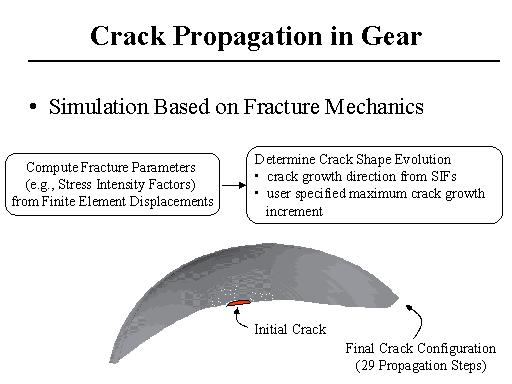 Crack Propagation in Gear

• Simulation Based on Fracture Mechanics

Compute Fracture Parameters (e.g., Stress Intensity Factors) from Finite Element Displacements

Determine Crack Shape Evolution
• crack growth direction from SIFs
• user specified maximum crack growth increment

Initial Crack

Final Crack Configuration (29 Propagation Steps)